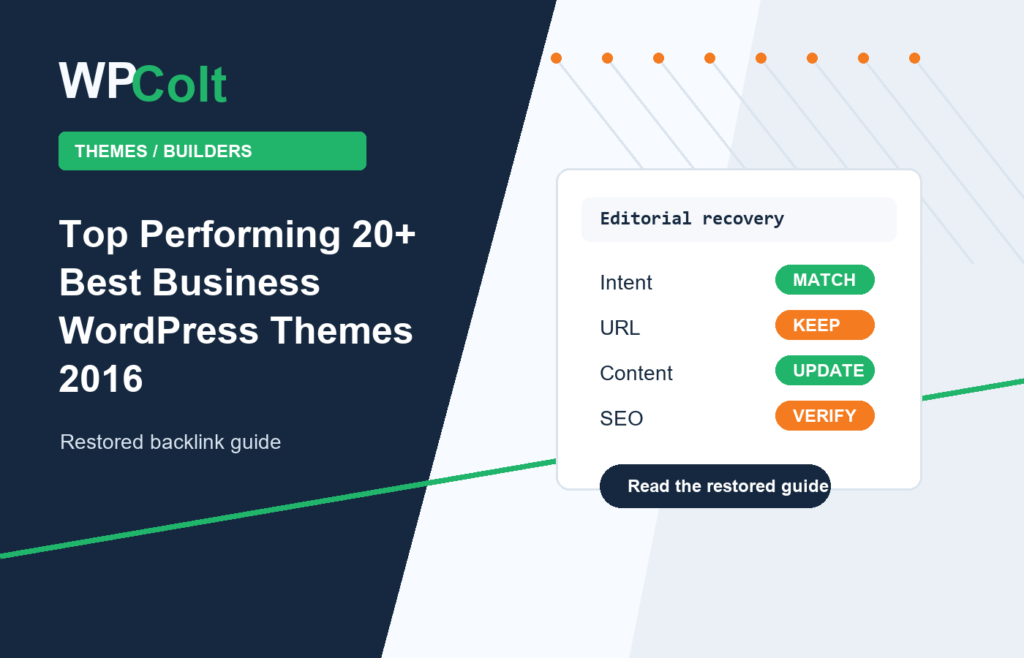 WPColt

THEMES / BUILDERS

Top Performing 20+ Best Business WordPress Themes 2016

Restored backlink guide

Editorial recovery

Intent MATCH
URL KEEP
Content UPDATE
SEO VERIFY

Read the restored guide